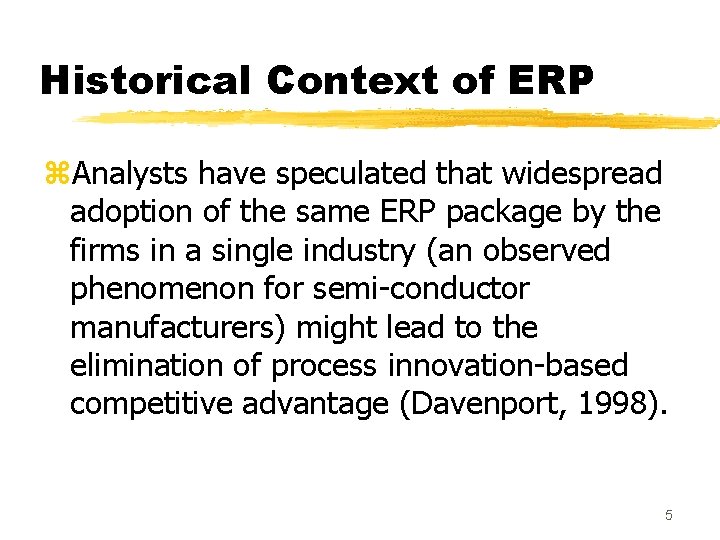 Historical Context of ERP

⌘Analysts have speculated that widespread adoption of the same ERP package by the firms in a single industry (an observed phenomenon for semi-conductor manufacturers) might lead to the elimination of process innovation-based competitive advantage (Davenport, 1998).

5